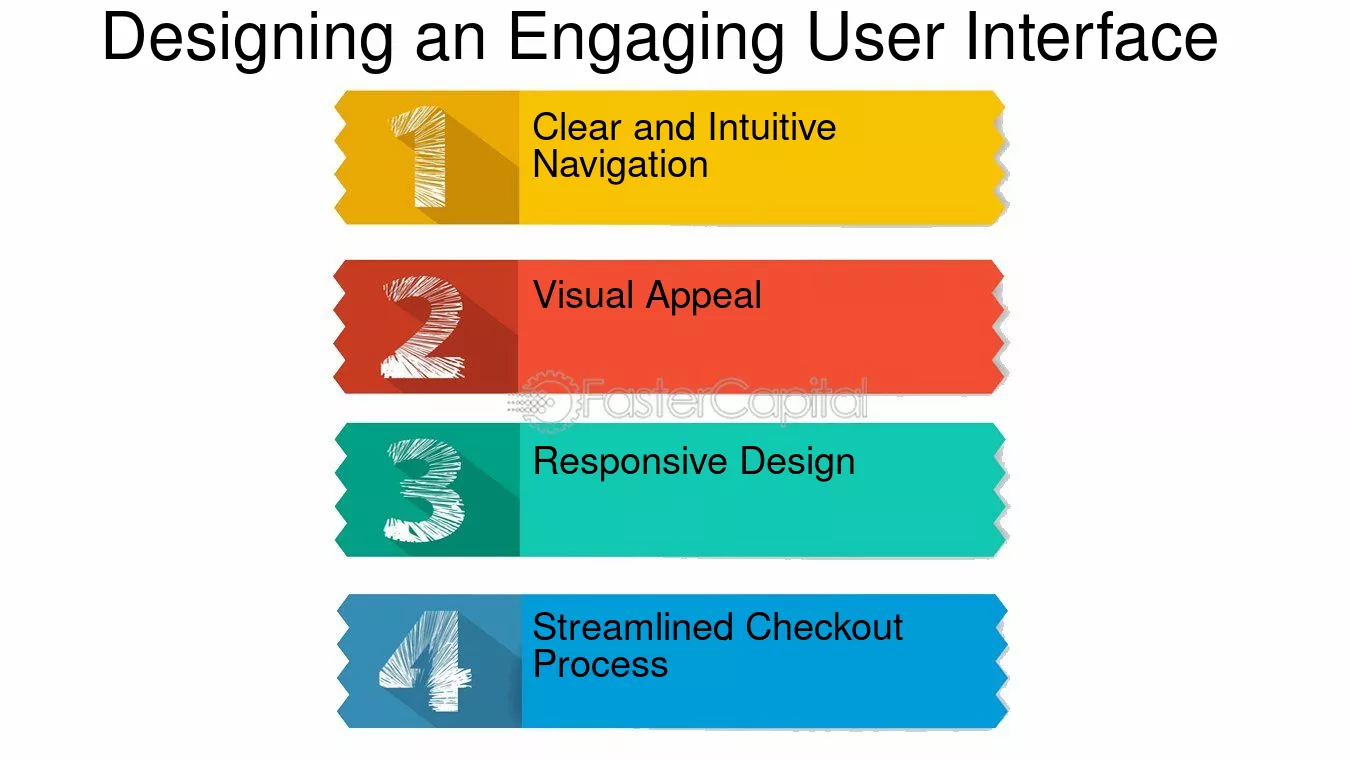 Designing an Engaging User Interface

1
Clear and Intuitive Navigation

2
Visual Appeal

3
Responsive Design

4
Streamlined Checkout Process

FasterCapital